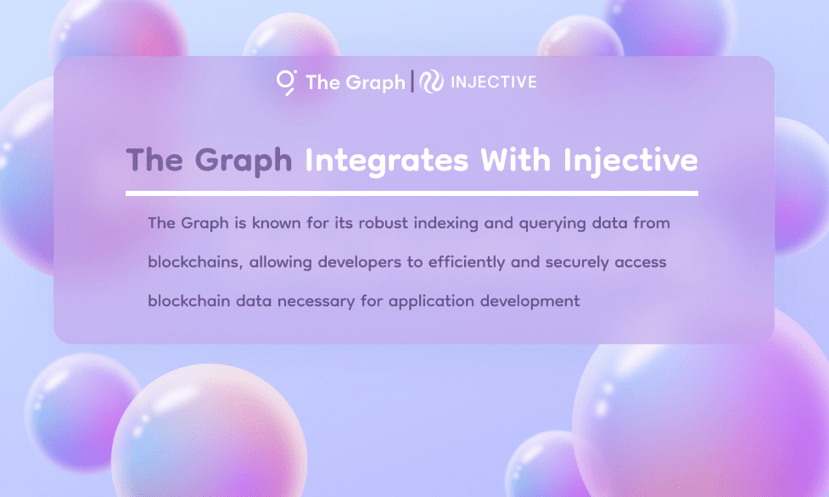 The Graph | INJECTIVE

The Graph Integrates With Injective

The Graph is known for its robust indexing and querying data from blockchains, allowing developers to efficiently and securely access blockchain data necessary for application development